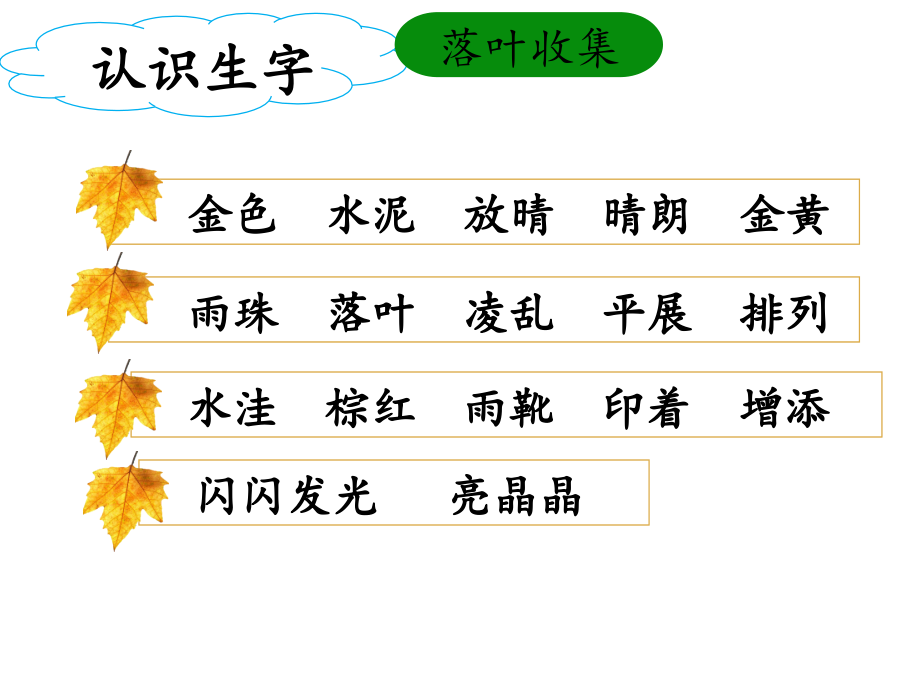 认识生字

落叶收集

金色　水泥　放晴　晴朗　金黄

雨珠　落叶　凌乱　平展　排列

水洼　棕红　雨靴　印着　增添

闪闪发光　亮晶晶